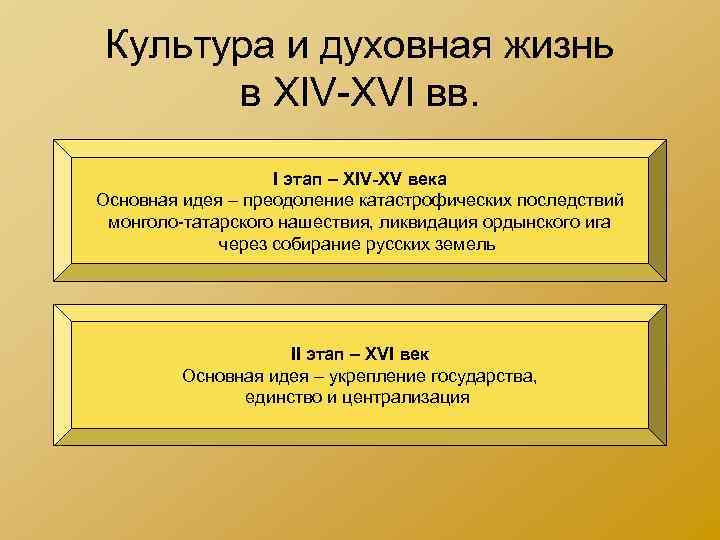 Культура и духовная жизнь в XIV-XVI вв.

I этап – XIV-XV века
Основная идея – преодоление катастрофических последствий монголо-татарского нашествия, ликвидация ордынского ига через собирание русских земель

II этап – XVI век
Основная идея – укрепление государства, единство и централизация